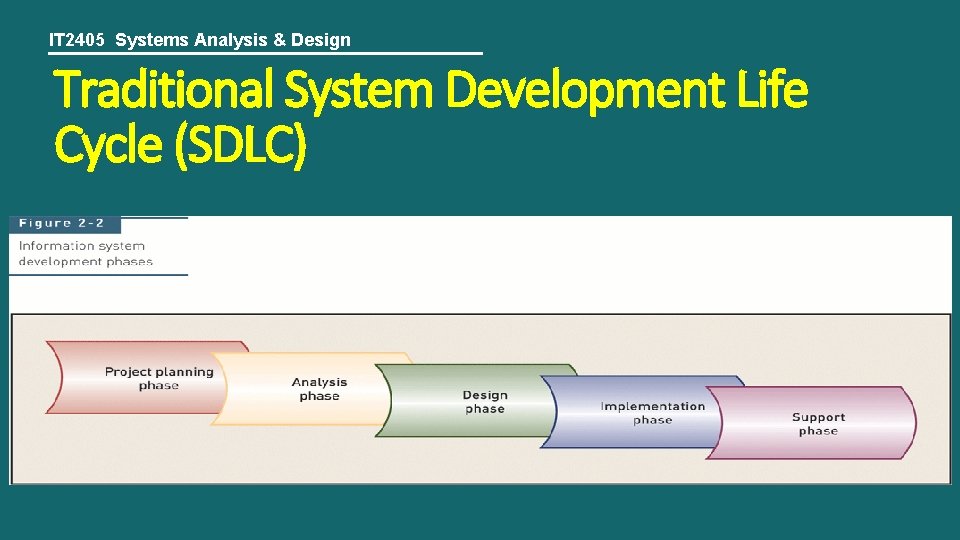 IT2405 Systems Analysis & Design

Traditional System Development Life Cycle (SDLC)

Figure 2-2

Information system development phases

Project planning phase

Analysis phase

Design phase

Implementation phase

Support phase